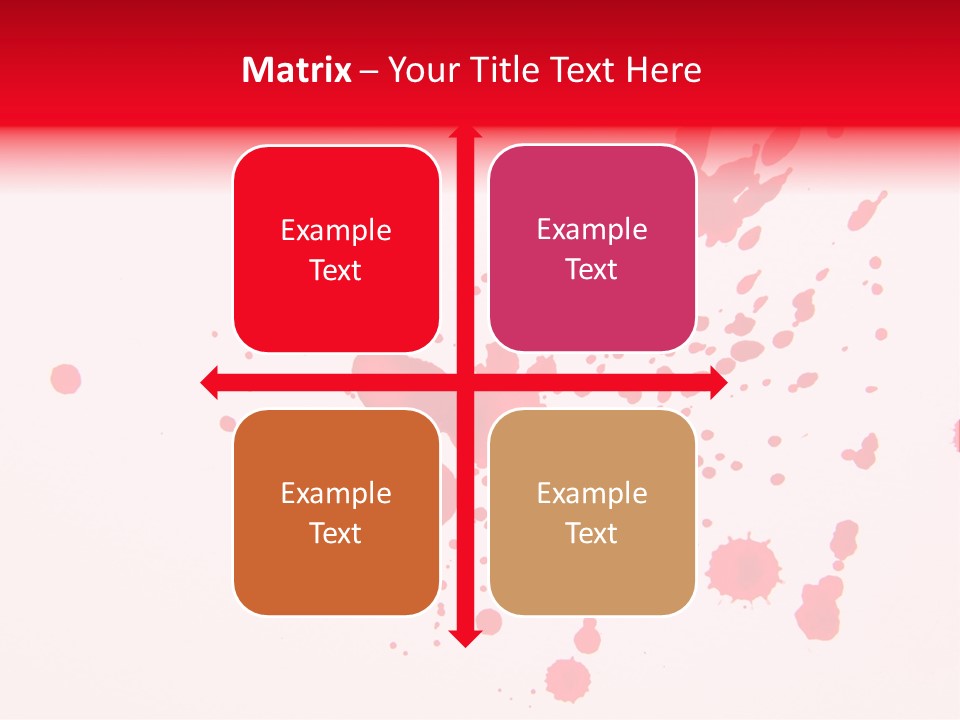 Matrix – Your Title Text Here

Example Text

Example Text

Example Text

Example Text